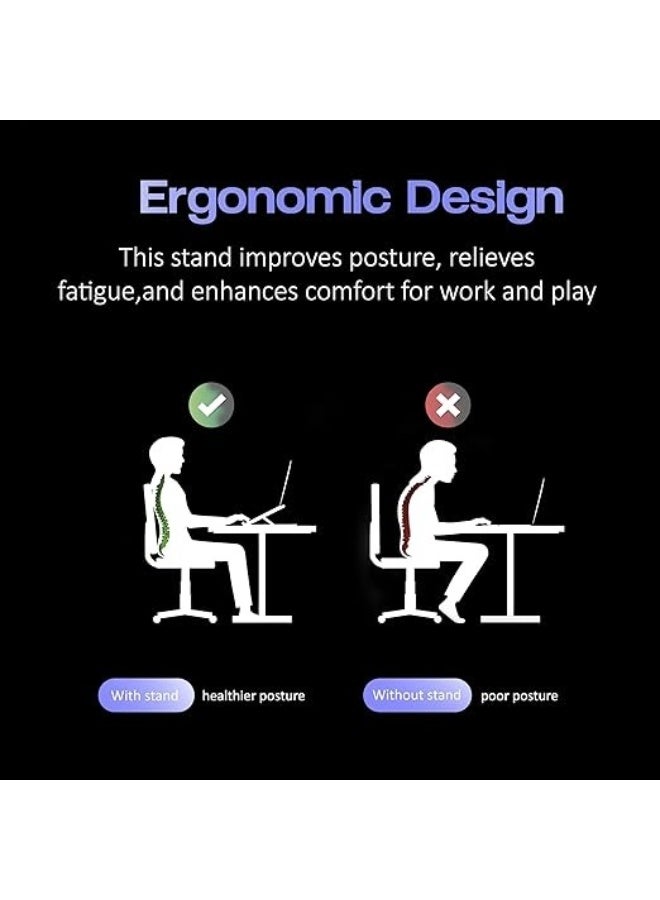 Ergonomic Design

This stand improves posture, relieves fatigue,and enhances comfort for work and play

With stand healthier posture

Without stand poor posture